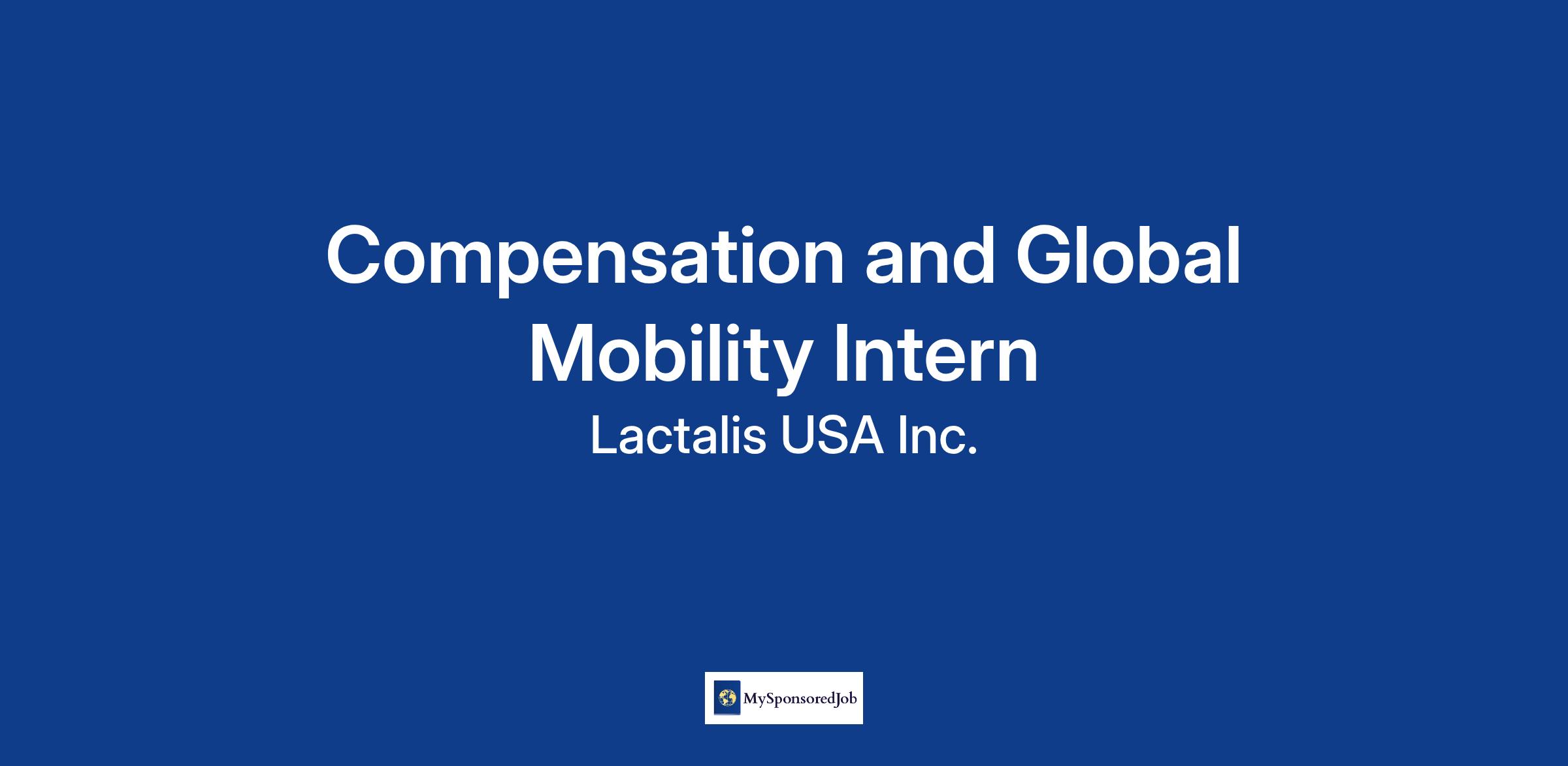 Compensation and Global Mobility Intern

Lactalis USA Inc.

MySponsoredJob